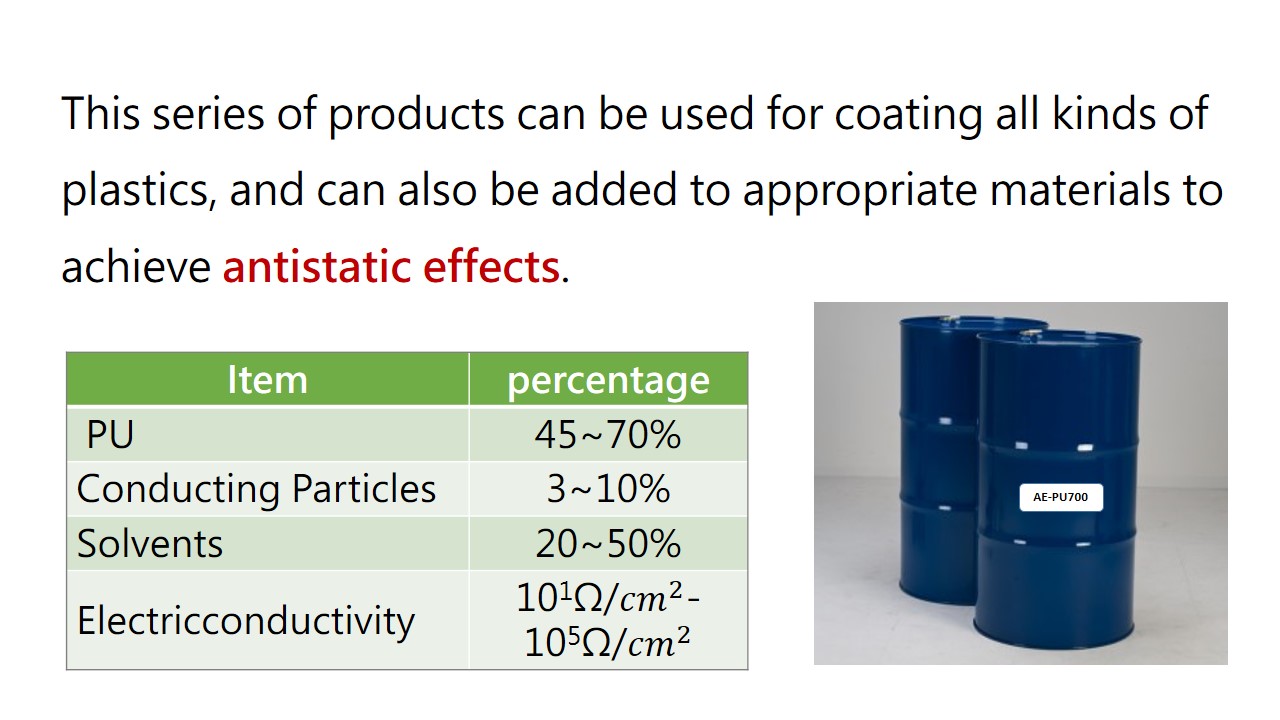 This series of products can be used for coating all kinds of plastics, and can also be added to appropriate materials to achieve antistatic effects.

| Item | percentage |
|---|---|
| PU | 45~70% |
| Conducting Particles | 3~10% |
| Solvents | 20~50% |
| Electricconductivity | $10^1\Omega/cm^2$-$10^5\Omega/cm^2$ |

AE-PU700